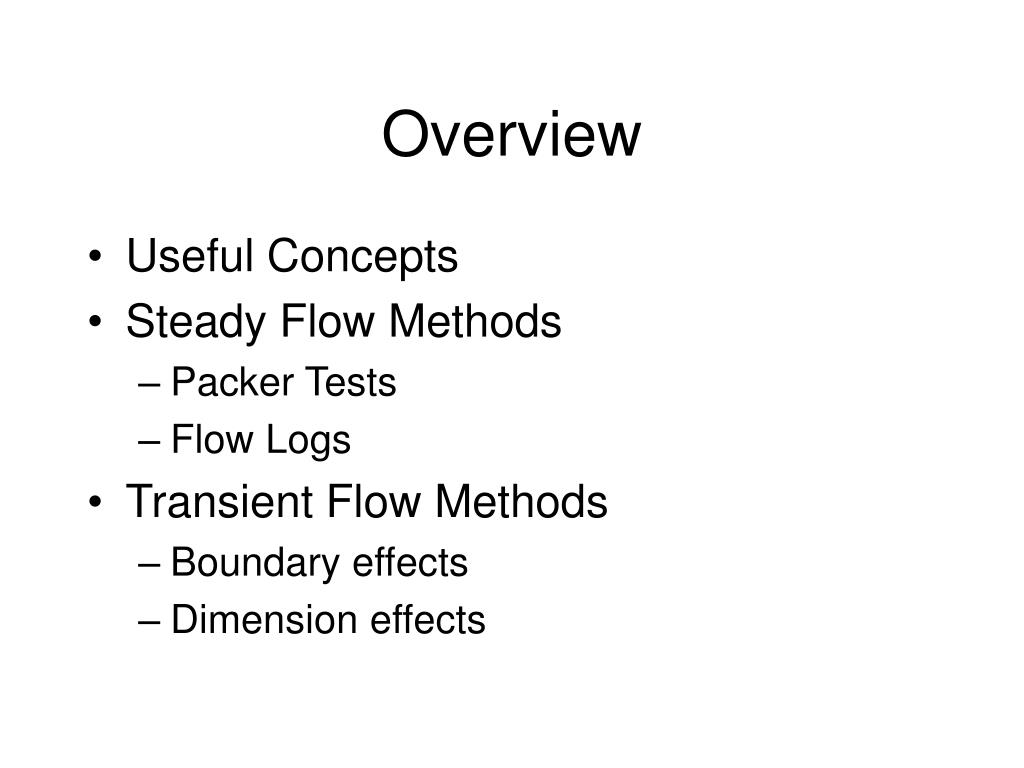 Overview

• Useful Concepts
• Steady Flow Methods
– Packer Tests
– Flow Logs
• Transient Flow Methods
– Boundary effects
– Dimension effects